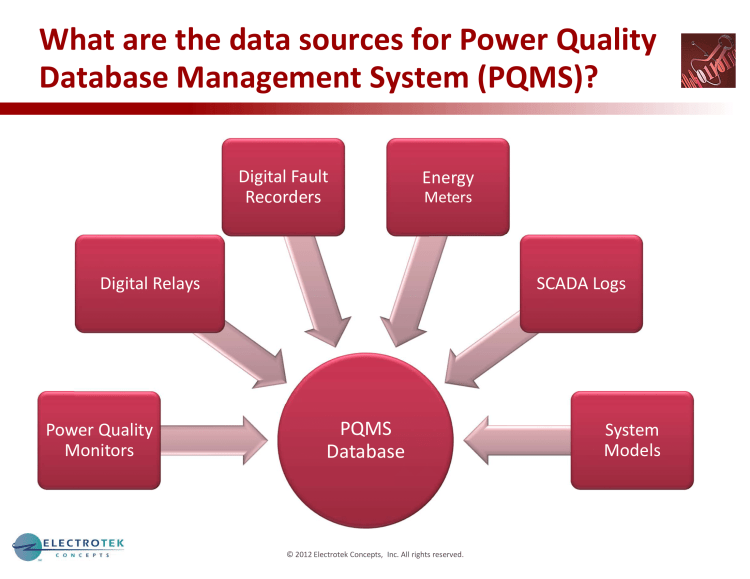 What are the data sources for Power Quality Database Management System (PQMS)?

Digital Fault Recorders

Energy Meters

Digital Relays

SCADA Logs

Power Quality Monitors

PQMS Database

System Models

ELECTROTEK CONCEPTS

© 2012 Electrotek Concepts, Inc. All rights reserved.